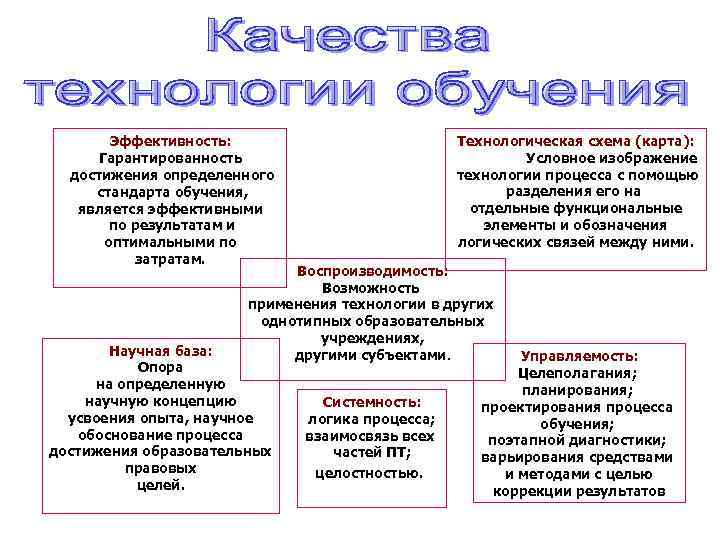 Качества технологии обучения

Эффективность:
Гарантированность достижения определенного стандарта обучения, является эффективными по результатам и оптимальными по затратам.

Технологическая схема (карта):
Условное изображение технологии процесса с помощью разделения его на отдельные функциональные элементы и обозначения логических связей между ними.

Воспроизводимость:
Возможность применения технологии в других однотипных образовательных учреждениях, другими субъектами.

Научная база:
Опора на определенную научную концепцию усвоения опыта, научное обоснование процесса достижения образовательных правовых целей.

Системность:
логика процесса; взаимосвязь всех частей ПТ; целостностью.

Управляемость:
Целеполагания; планирования; проектирования процесса обучения; поэтапной диагностики; варьирования средствами и методами с целью коррекции результатов